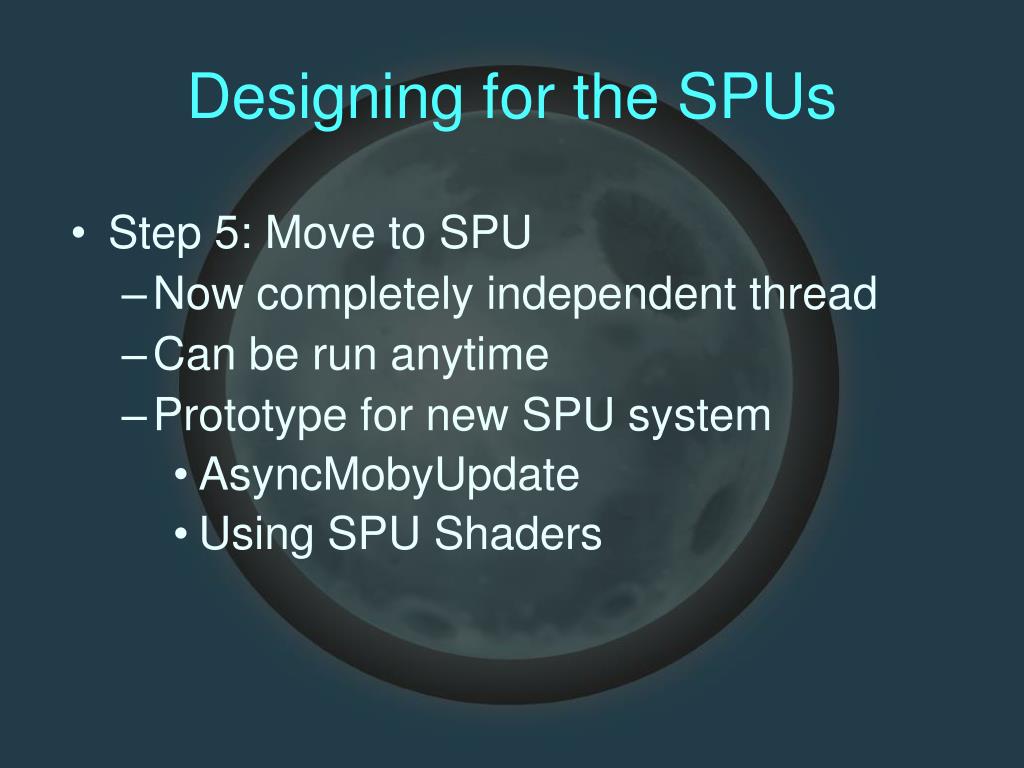 Designing for the SPUs

• Step 5: Move to SPU
– Now completely independent thread
– Can be run anytime
– Prototype for new SPU system
• AsyncMobyUpdate
• Using SPU Shaders